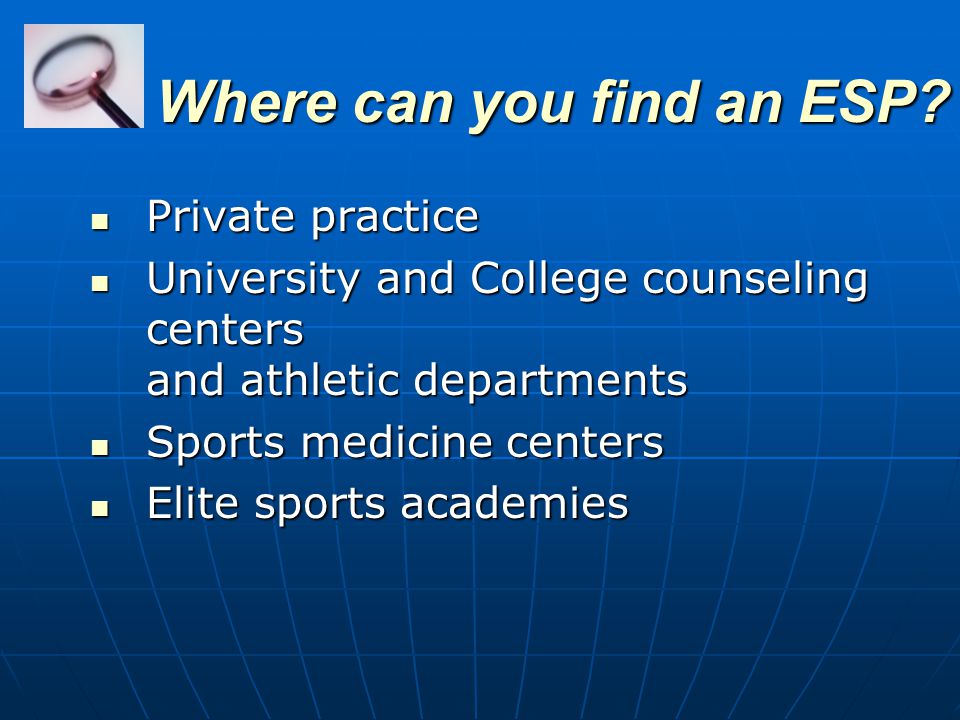 Where can you find an ESP?

- Private practice
- University and College counseling centers
and athletic departments
- Sports medicine centers
- Elite sports academies